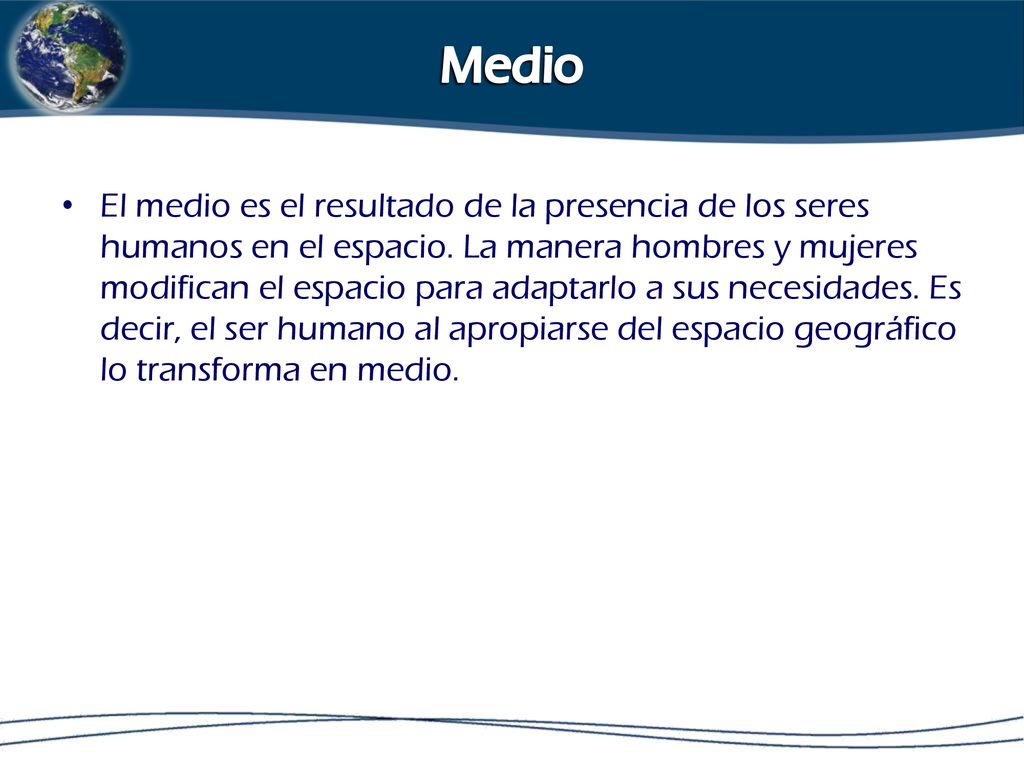 Medio

• El medio es el resultado de la presencia de los seres humanos en el espacio. La manera hombres y mujeres modifican el espacio para adaptarlo a sus necesidades. Es decir, el ser humano al apropiarse del espacio geográfico lo transforma en medio.